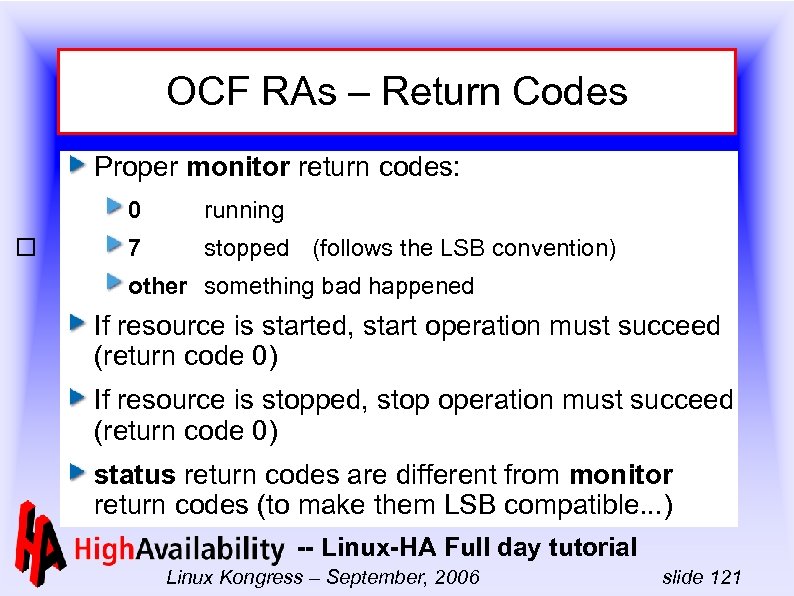 OCF RAs – Return Codes

Proper monitor return codes:

0 running

7 stopped (follows the LSB convention)

other something bad happened

If resource is started, start operation must succeed (return code 0)

If resource is stopped, stop operation must succeed (return code 0)

status return codes are different from monitor return codes (to make them LSB compatible...)

HA HighAvailability -- Linux-HA Full day tutorial

Linux Kongress – September, 2006 slide 121